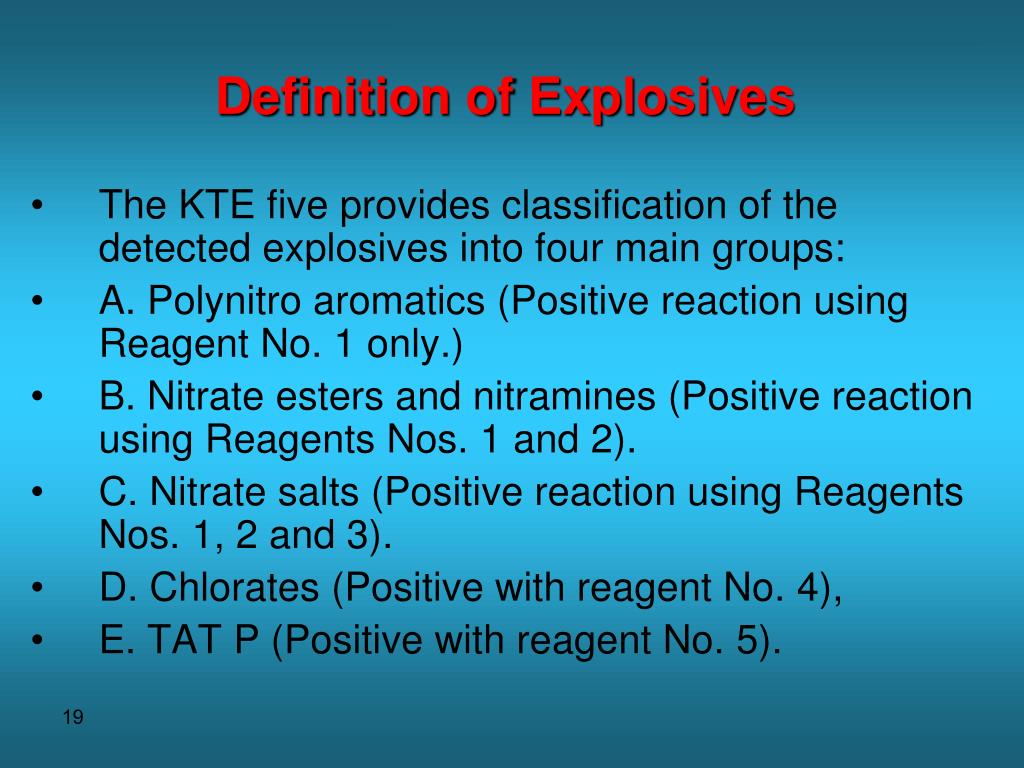 Definition of Explosives

• The KTE five provides classification of the detected explosives into four main groups:
• A. Polynitro aromatics (Positive reaction using Reagent No. 1 only.)
• B. Nitrate esters and nitramines (Positive reaction using Reagents Nos. 1 and 2).
• C. Nitrate salts (Positive reaction using Reagents Nos. 1, 2 and 3).
• D. Chlorates (Positive with reagent No. 4),
• E. TAT P (Positive with reagent No. 5).

19